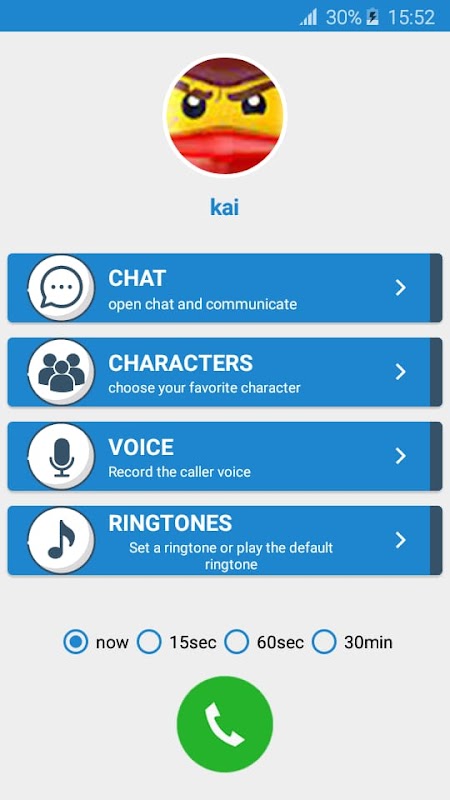 30% 15:52

kai

CHAT
open chat and communicate

CHARACTERS
choose your favorite character

VOICE
Record the caller voice

RINGTONES
Set a ringtone or play the default ringtone

now 15sec 60sec 30min